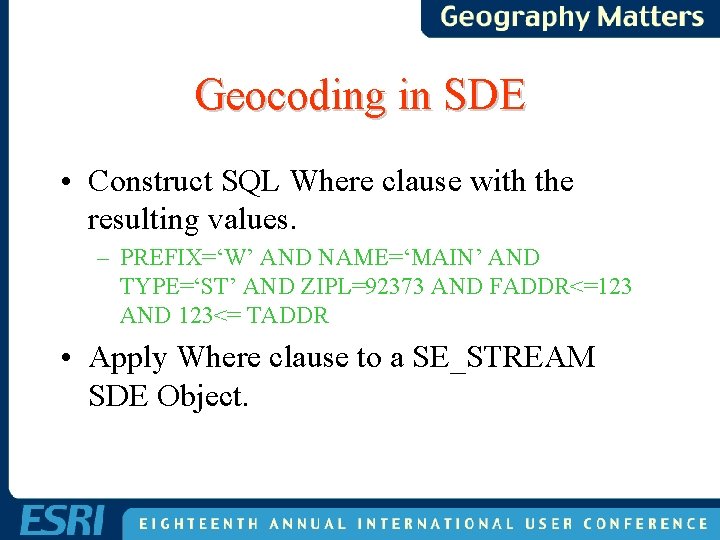 Geography Matters

Geocoding in SDE

• Construct SQL Where clause with the resulting values.

– PREFIX=‘W’ AND NAME=‘MAIN’ AND TYPE=‘ST’ AND ZIPL=92373 AND FADDR<=123 AND 123<= TADDR

• Apply Where clause to a SE_STREAM SDE Object.

ESRI EIGHTEENTH ANNUAL INTERNATIONAL USER CONFERENCE